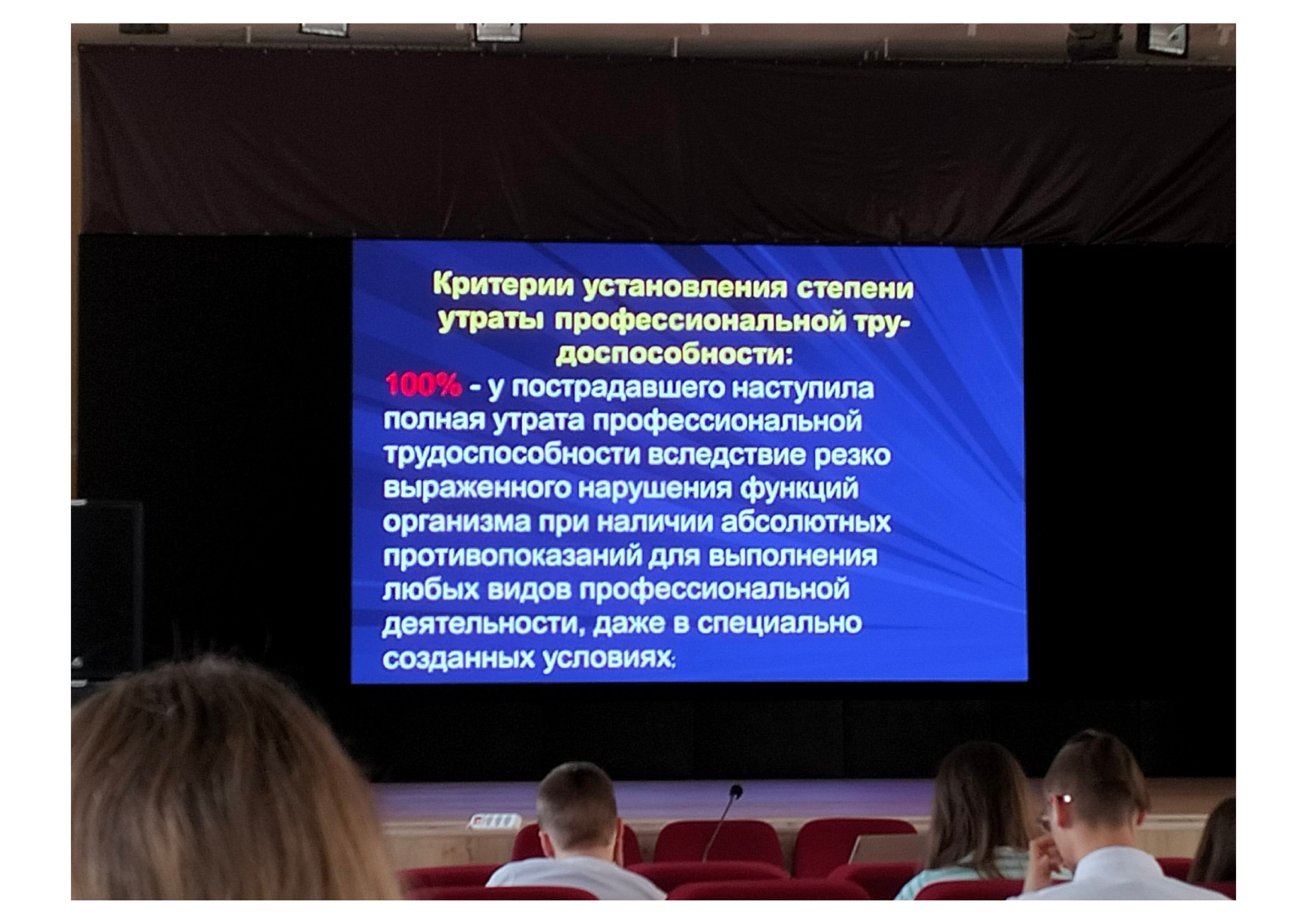 Критерии установления степени утраты профессиональной трудоспособности:
100% - у пострадавшего наступила полная утрата профессиональной трудоспособности вследствие резко выраженного нарушения функций организма при наличии абсолютных противопоказаний для выполнения любых видов профессиональной деятельности, даже в специально созданных условиях;